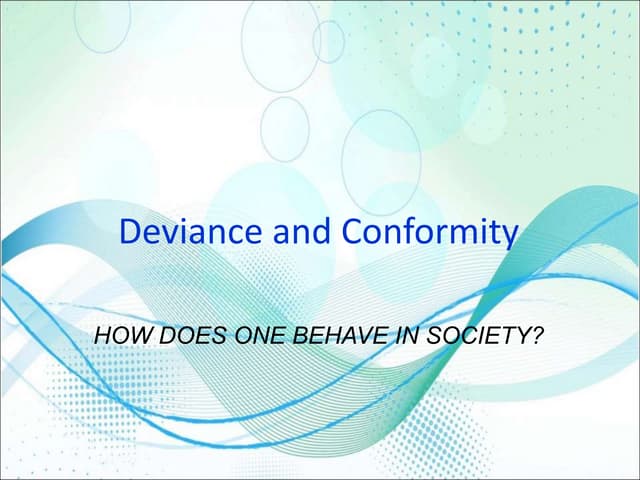 Deviance and Conformity

HOW DOES ONE BEHAVE IN SOCIETY?